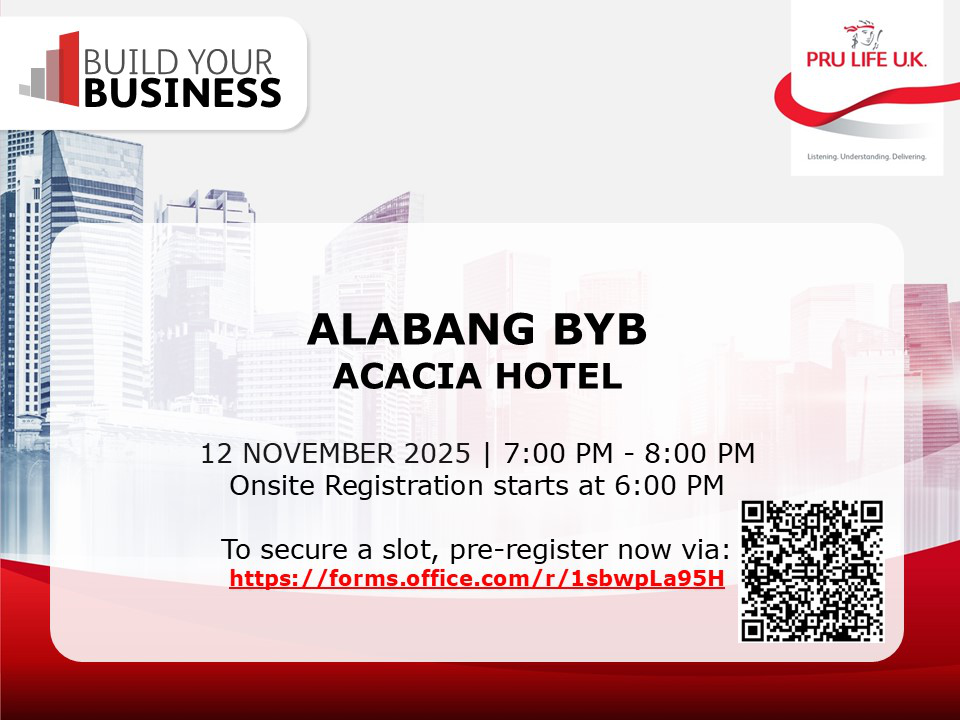 BUILD YOUR
BUSINESS

PRU LIFE U.K.
Listening. Understanding. Delivering.

ALABANG BYB
ACACIA HOTEL

12 NOVEMBER 2025 | 7:00 PM - 8:00 PM
Onsite Registration starts at 6:00 PM

To secure a slot, pre-register now via:
https://forms.office.com/r/1sbwpLa95H